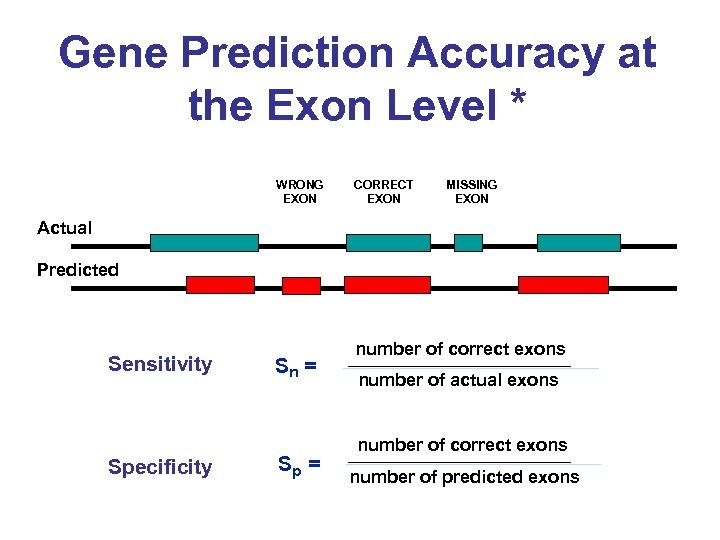 Gene Prediction Accuracy at the Exon Level *

WRONG EXON

CORRECT EXON

MISSING EXON

Actual

Predicted

Sensitivity $S_n = \frac{\text{number of correct exons}}{\text{number of actual exons}}$

Specificity $S_p = \frac{\text{number of correct exons}}{\text{number of predicted exons}}$